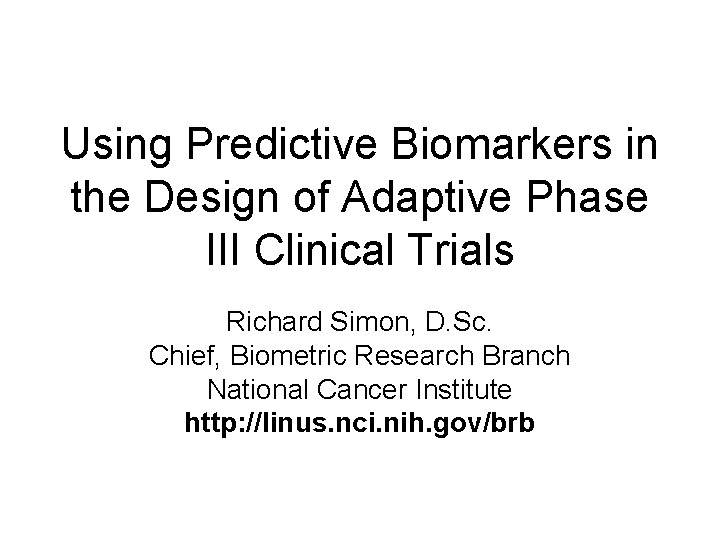 Using Predictive Biomarkers in the Design of Adaptive Phase III Clinical Trials

Richard Simon, D.Sc.
Chief, Biometric Research Branch
National Cancer Institute
http://linus.nci.nih.gov/brb